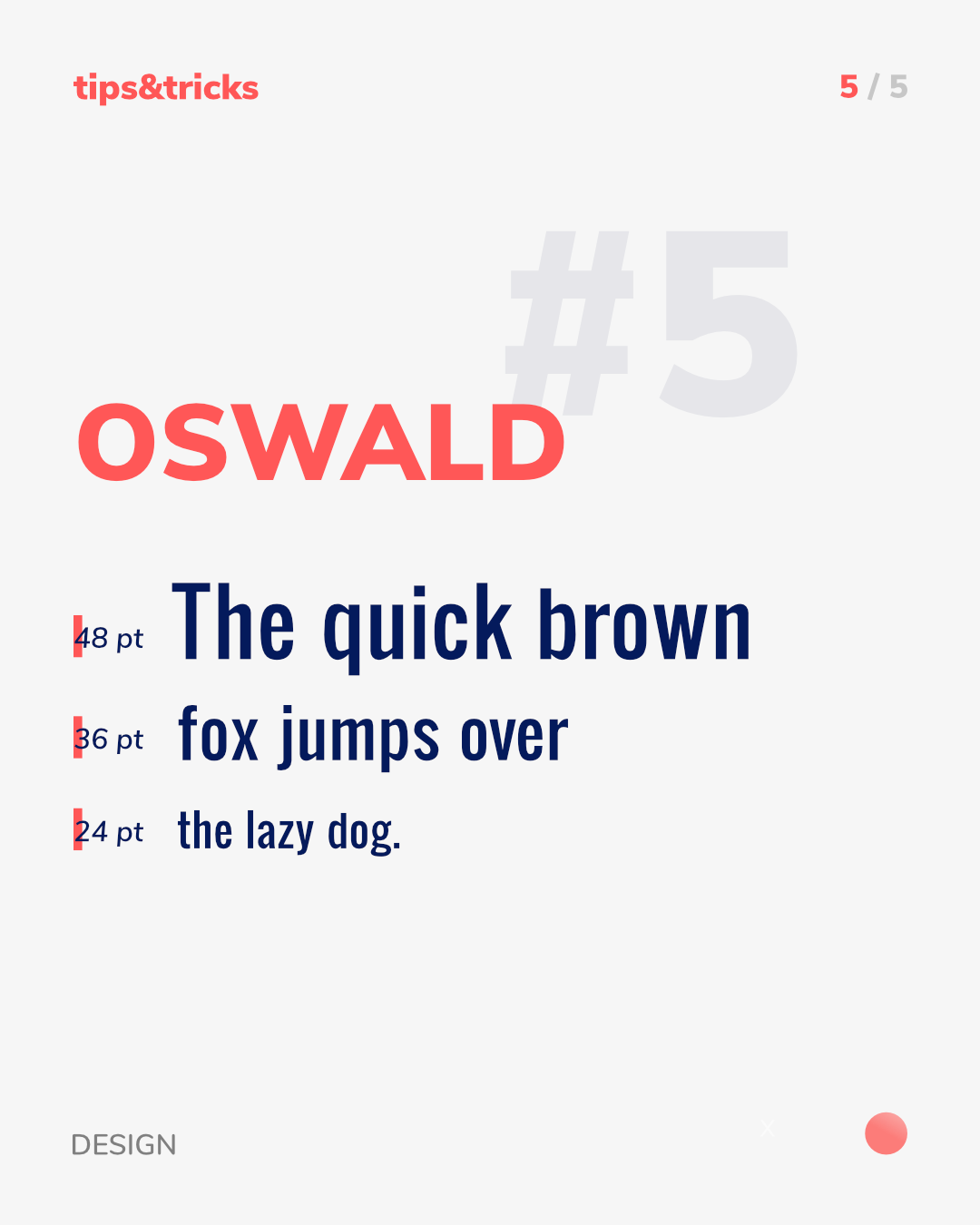 tips&tricks

5 / 5

#5

OSWALD

48 pt The quick brown

36 pt fox jumps over

24 pt the lazy dog.

DESIGN